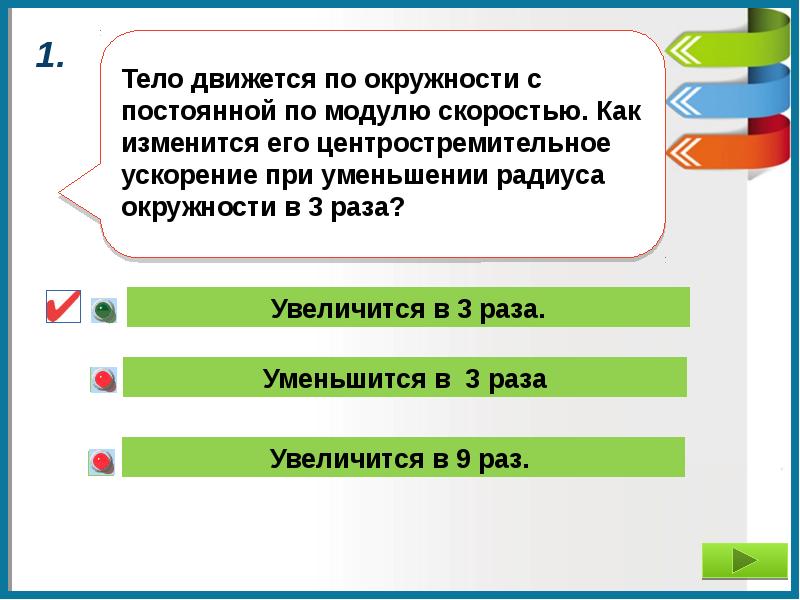 1.

Тело движется по окружности с постоянной по модулю скоростью. Как изменится его центростремительное ускорение при уменьшении радиуса окружности в 3 раза?

Увеличится в 3 раза.

Уменьшится в 3 раза

Увеличится в 9 раз.